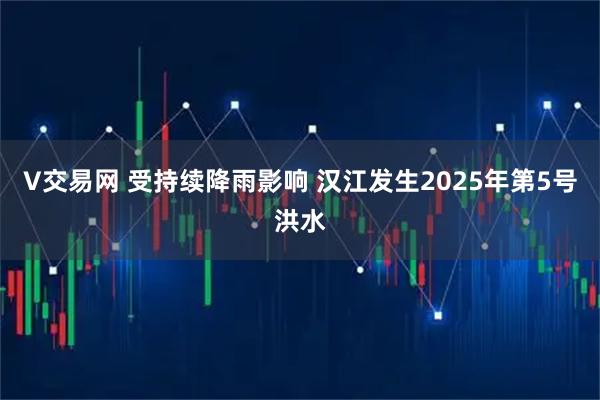 V交易网 受持续降雨影响 汉江发生2025年第5号洪水